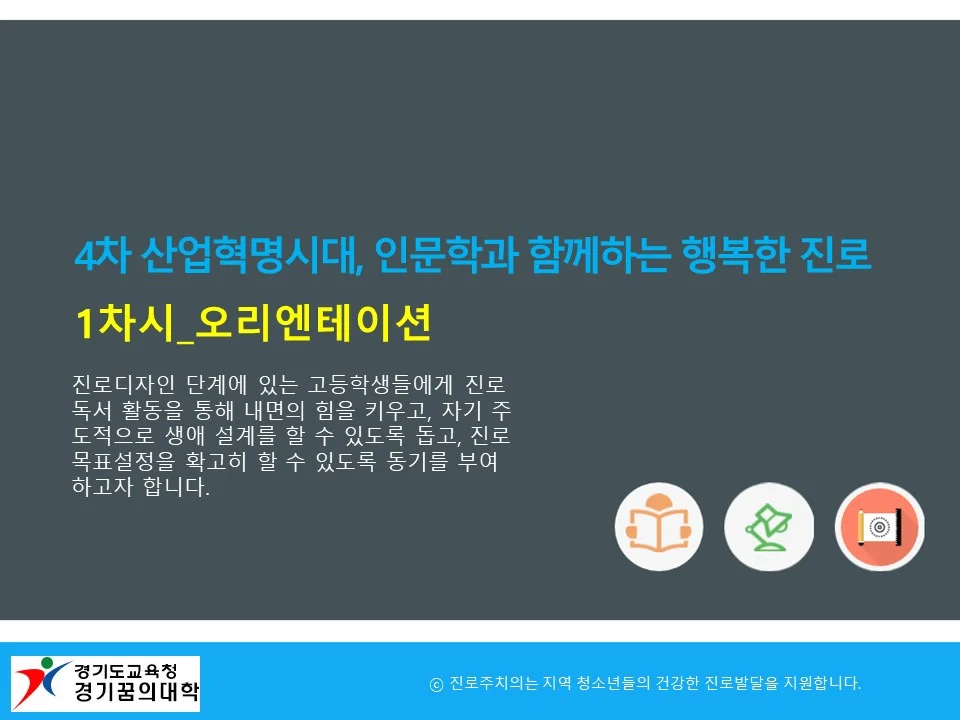 4차 산업혁명시대, 인문학과 함께하는 행복한 진로

1차시_오리엔테이션

진로디자인 단계에 있는 고등학생들에게 진로 독서 활동을 통해 내면의 힘을 키우고, 자기 주도적으로 생애 설계를 할 수 있도록 돕고, 진로 목표설정을 확고히 할 수 있도록 동기를 부여하고자 합니다.

경기도교육청
경기꿈의대학

ⓒ 진로주치의는 지역 청소년들의 건강한 진로발달을 지원합니다.